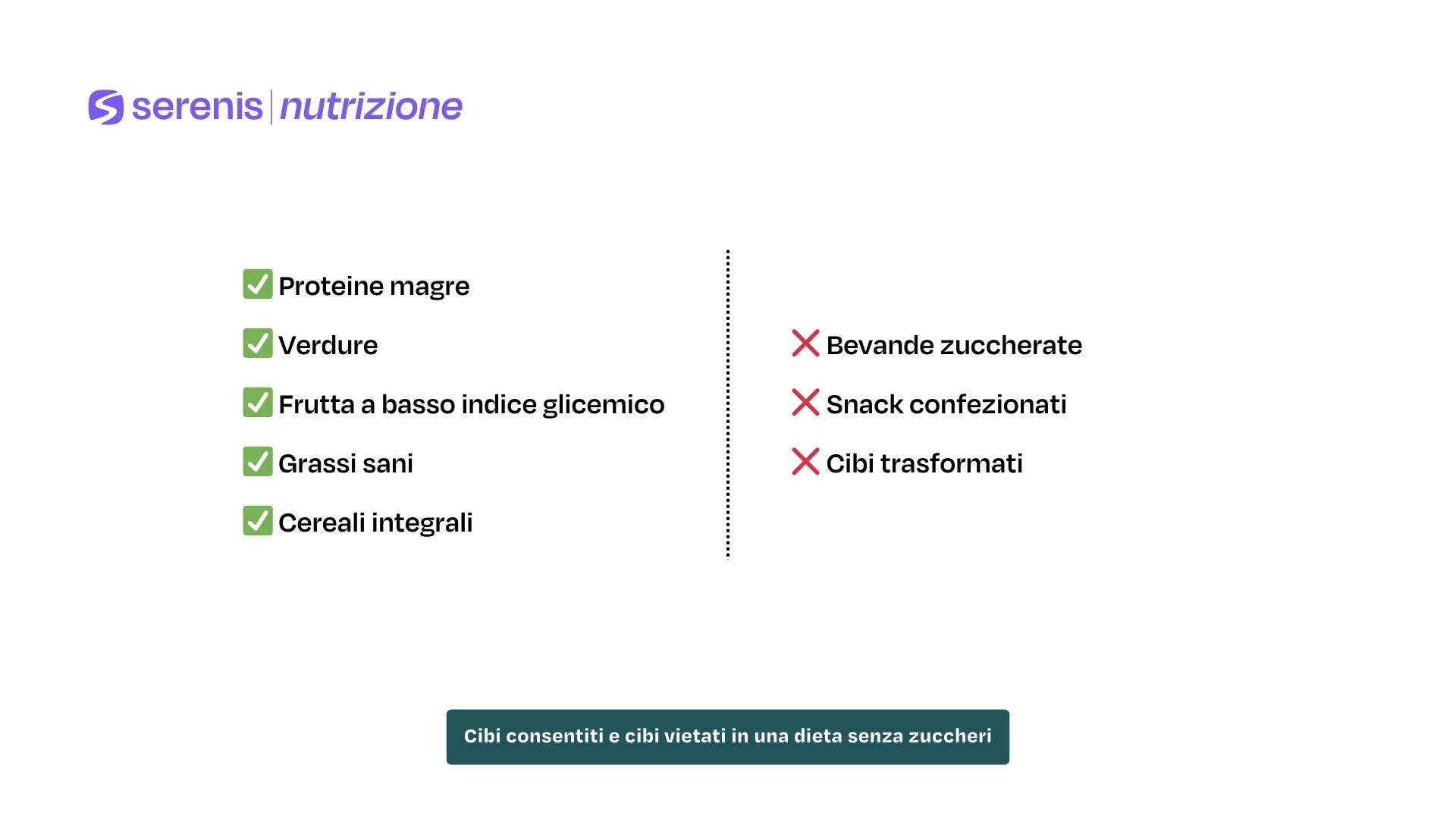 serenis | nutrizione

✅ Proteine magre
✅ Verdure
✅ Frutta a basso indice glicemico
✅ Grassi sani
✅ Cereali integrali

❌ Bevande zuccherate
❌ Snack confezionati
❌ Cibi trasformati

Cibi consentiti e cibi vietati in una dieta senza zuccheri